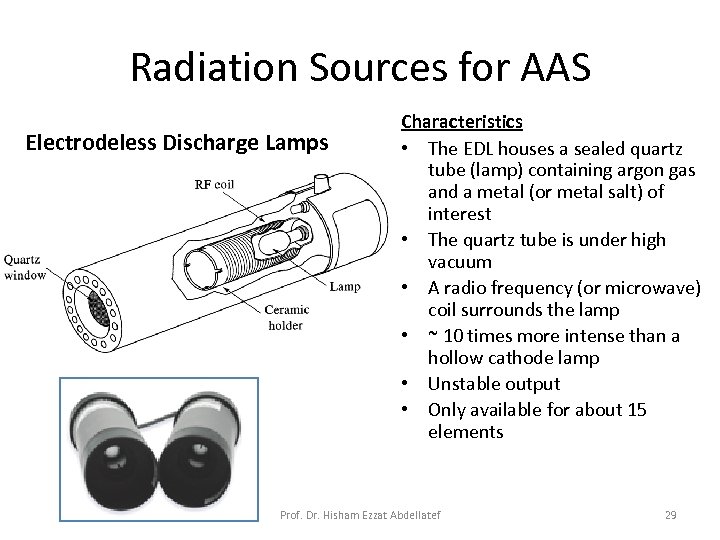 Radiation Sources for AAS

Electrodeless Discharge Lamps

RF coil
Quartz window
Lamp
Ceramic holder

Characteristics
• The EDL houses a sealed quartz tube (lamp) containing argon gas and a metal (or metal salt) of interest
• The quartz tube is under high vacuum
• A radio frequency (or microwave) coil surrounds the lamp
• ~ 10 times more intense than a hollow cathode lamp
• Unstable output
• Only available for about 15 elements

Prof. Dr. Hisham Ezzat Abdellatef

29